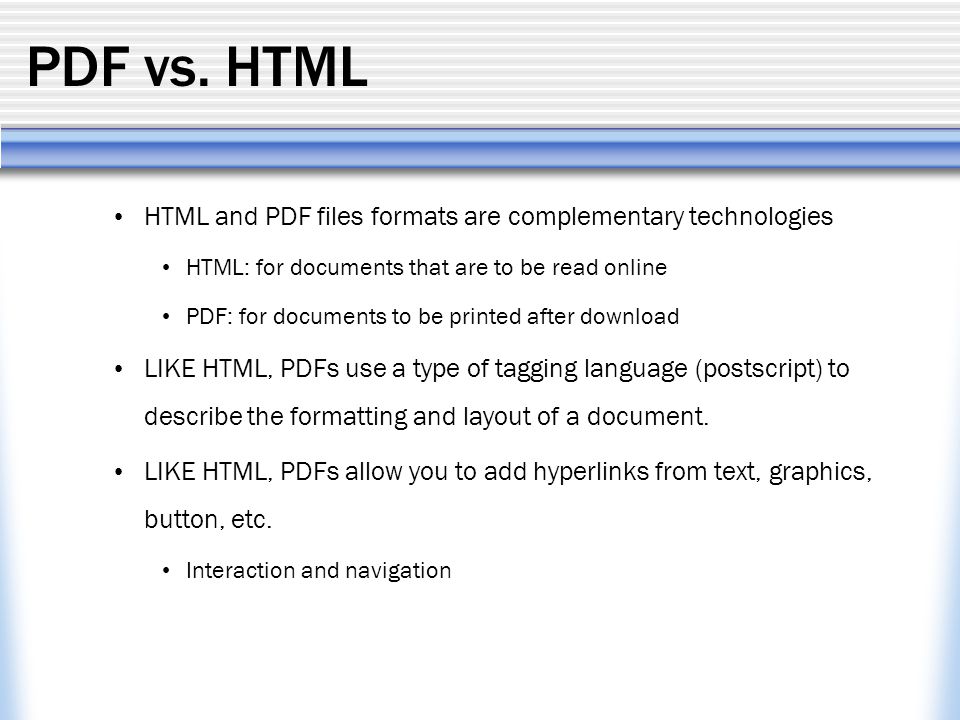 PDF vs. HTML

• HTML and PDF files formats are complementary technologies

• HTML: for documents that are to be read online

• PDF: for documents to be printed after download

• LIKE HTML, PDFs use a type of tagging language (postscript) to describe the formatting and layout of a document.

• LIKE HTML, PDFs allow you to add hyperlinks from text, graphics, button, etc.

• Interaction and navigation